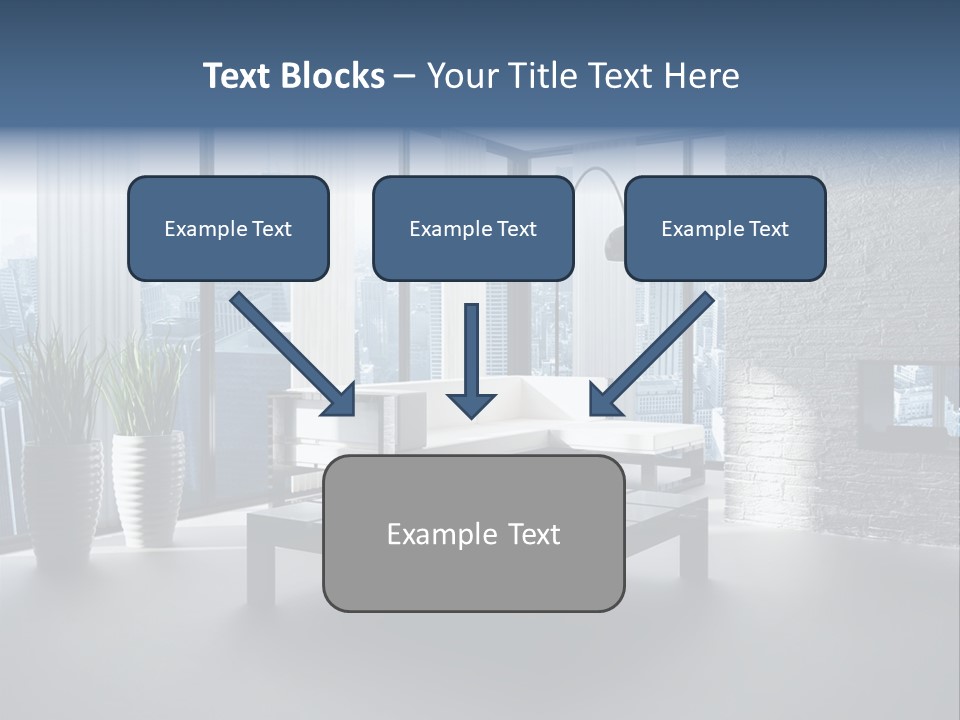 Text Blocks – Your Title Text Here

Example Text

Example Text

Example Text

Example Text